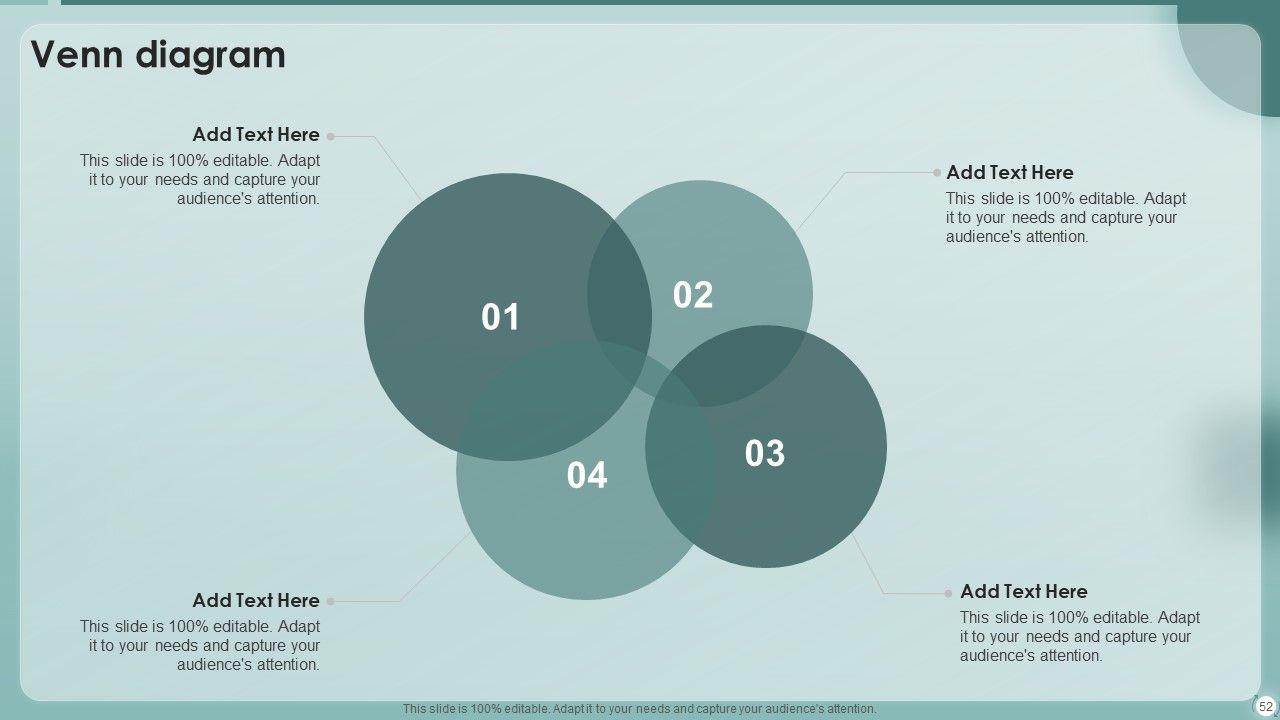 Venn diagram

Add Text Here
This slide is 100% editable. Adapt it to your needs and capture your audience's attention.

Add Text Here
This slide is 100% editable. Adapt it to your needs and capture your audience's attention.

01

02

03

04

Add Text Here
This slide is 100% editable. Adapt it to your needs and capture your audience's attention.

Add Text Here
This slide is 100% editable. Adapt it to your needs and capture your audience's attention.

This slide is 100% editable. Adapt it to your needs and capture your audience's attention.

52